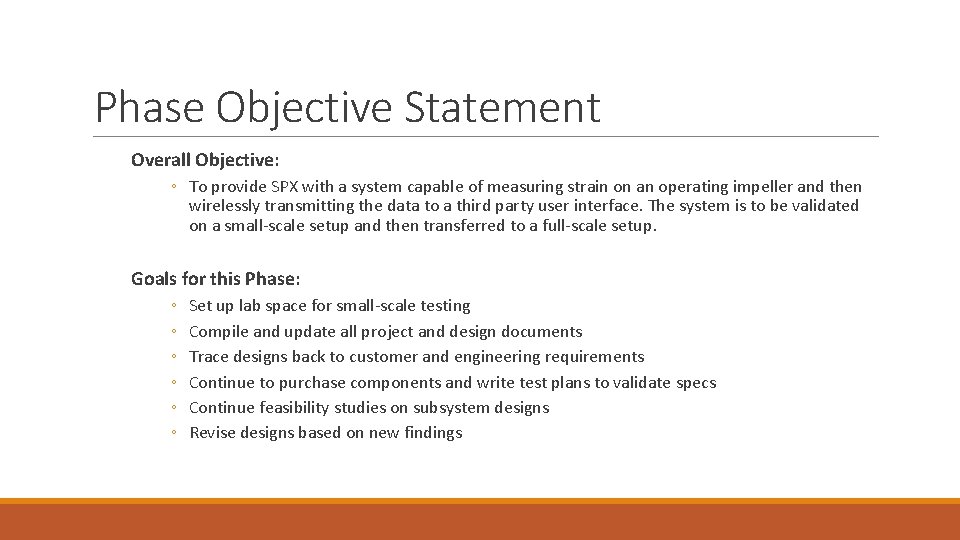 Phase Objective Statement

Overall Objective:

◦ To provide SPX with a system capable of measuring strain on an operating impeller and then wirelessly transmitting the data to a third party user interface. The system is to be validated on a small-scale setup and then transferred to a full-scale setup.

Goals for this Phase:

◦ Set up lab space for small-scale testing
◦ Compile and update all project and design documents
◦ Trace designs back to customer and engineering requirements
◦ Continue to purchase components and write test plans to validate specs
◦ Continue feasibility studies on subsystem designs
◦ Revise designs based on new findings